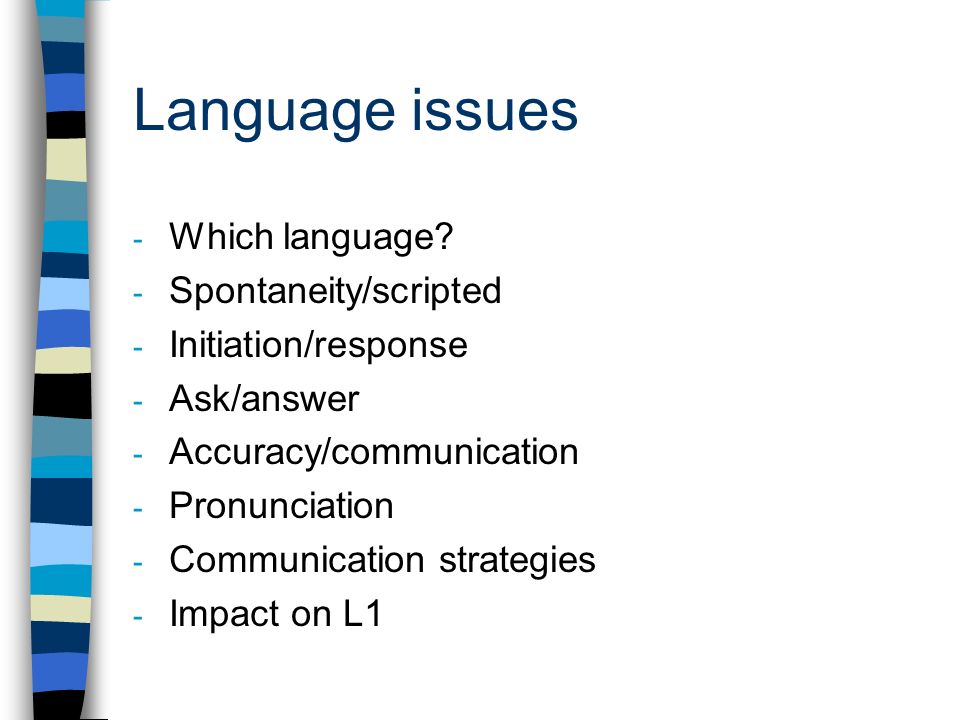 Language issues

- Which language?
- Spontaneity/scripted
- Initiation/response
- Ask/answer
- Accuracy/communication
- Pronunciation
- Communication strategies
- Impact on L1